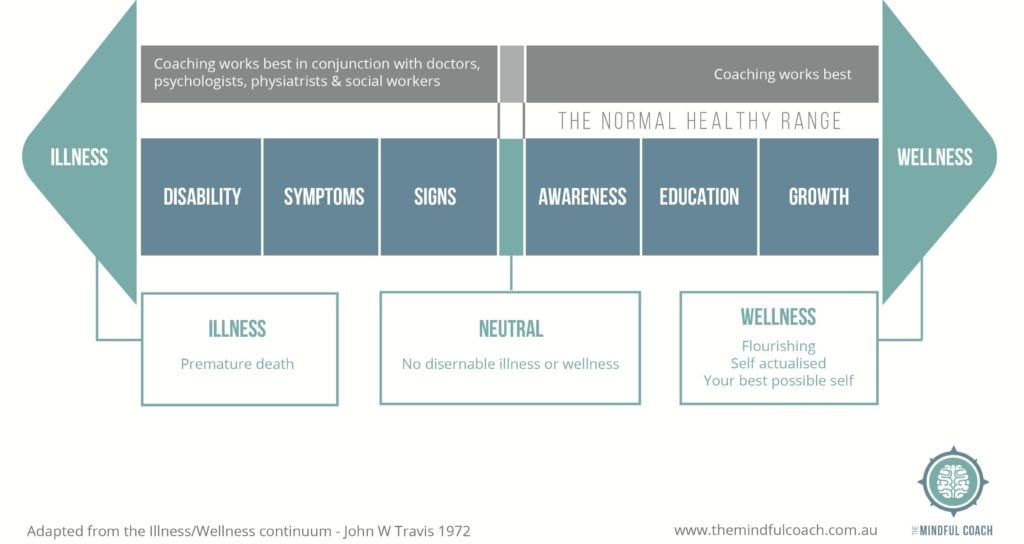 Coaching works best in conjunction with doctors, psychologists, physiatrists & social workers

Coaching works best

THE NORMAL HEALTHY RANGE

ILLNESS

DISABILITY

SYMPTOMS

SIGNS

AWARENESS

EDUCATION

GROWTH

WELLNESS

ILLNESS

Premature death

NEUTRAL

No disernable illness or wellness

WELLNESS

Flourishing
Self actualised
Your best possible self

Adapted from the Illness/Wellness continuum - John W Travis 1972

www.themindfulcoach.com.au

THE MINDFUL COACH